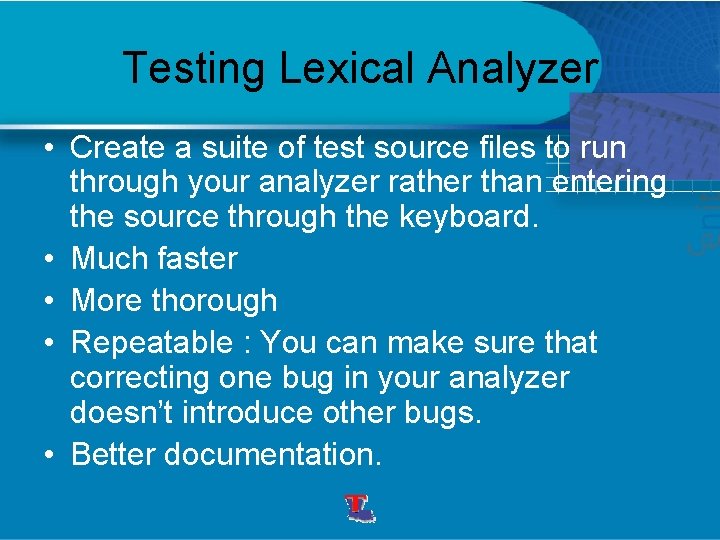 Testing Lexical Analyzer

• Create a suite of test source files to run through your analyzer rather than entering the source through the keyboard.
• Much faster
• More thorough
• Repeatable : You can make sure that correcting one bug in your analyzer doesn't introduce other bugs.
• Better documentation.